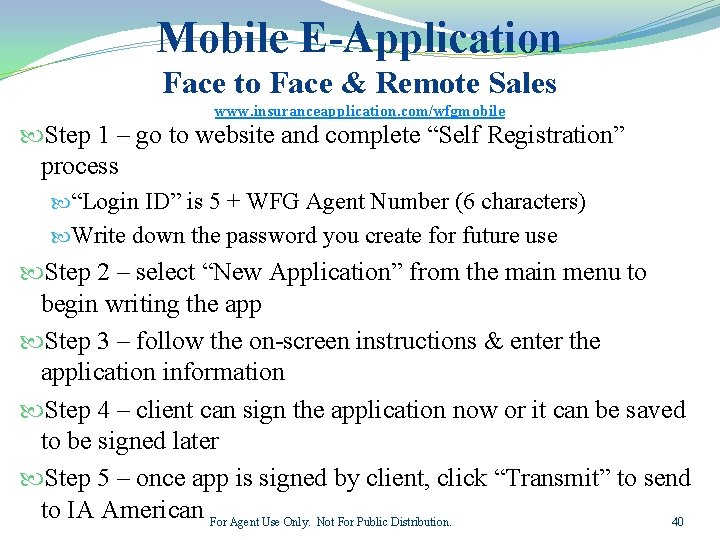 Mobile E-Application
Face to Face & Remote Sales
www.insuranceapplication.com/wfgmobile

Step 1 – go to website and complete “Self Registration” process

“Login ID” is 5 + WFG Agent Number (6 characters)

Write down the password you create for future use

Step 2 – select “New Application” from the main menu to begin writing the app

Step 3 – follow the on-screen instructions & enter the application information

Step 4 – client can sign the application now or it can be saved to be signed later

Step 5 – once app is signed by client, click “Transmit” to send to IA American

For Agent Use Only. Not For Public Distribution.

40